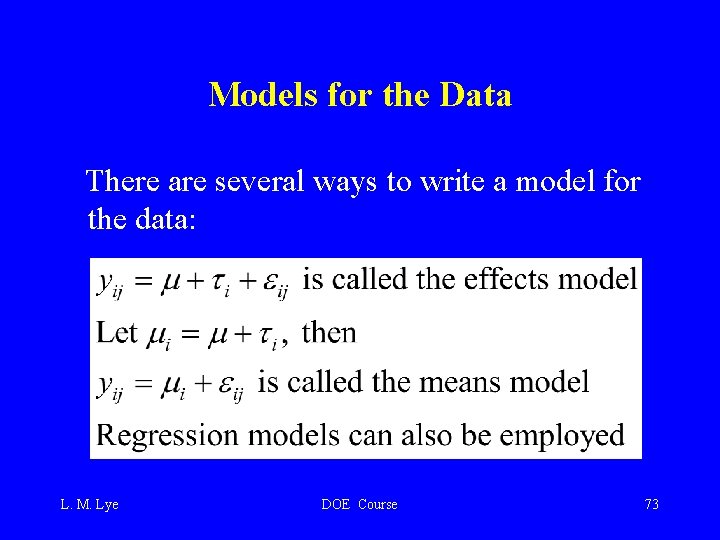 Models for the Data

There are several ways to write a model for the data:

$y_{ij} = \mu + \tau_i + \varepsilon_{ij}$ is called the effects model

Let $\mu_i = \mu + \tau_i$, then

$y_{ij} = \mu_i + \varepsilon_{ij}$ is called the means model

Regression models can also be employed

L. M. Lye

DOE Course

73